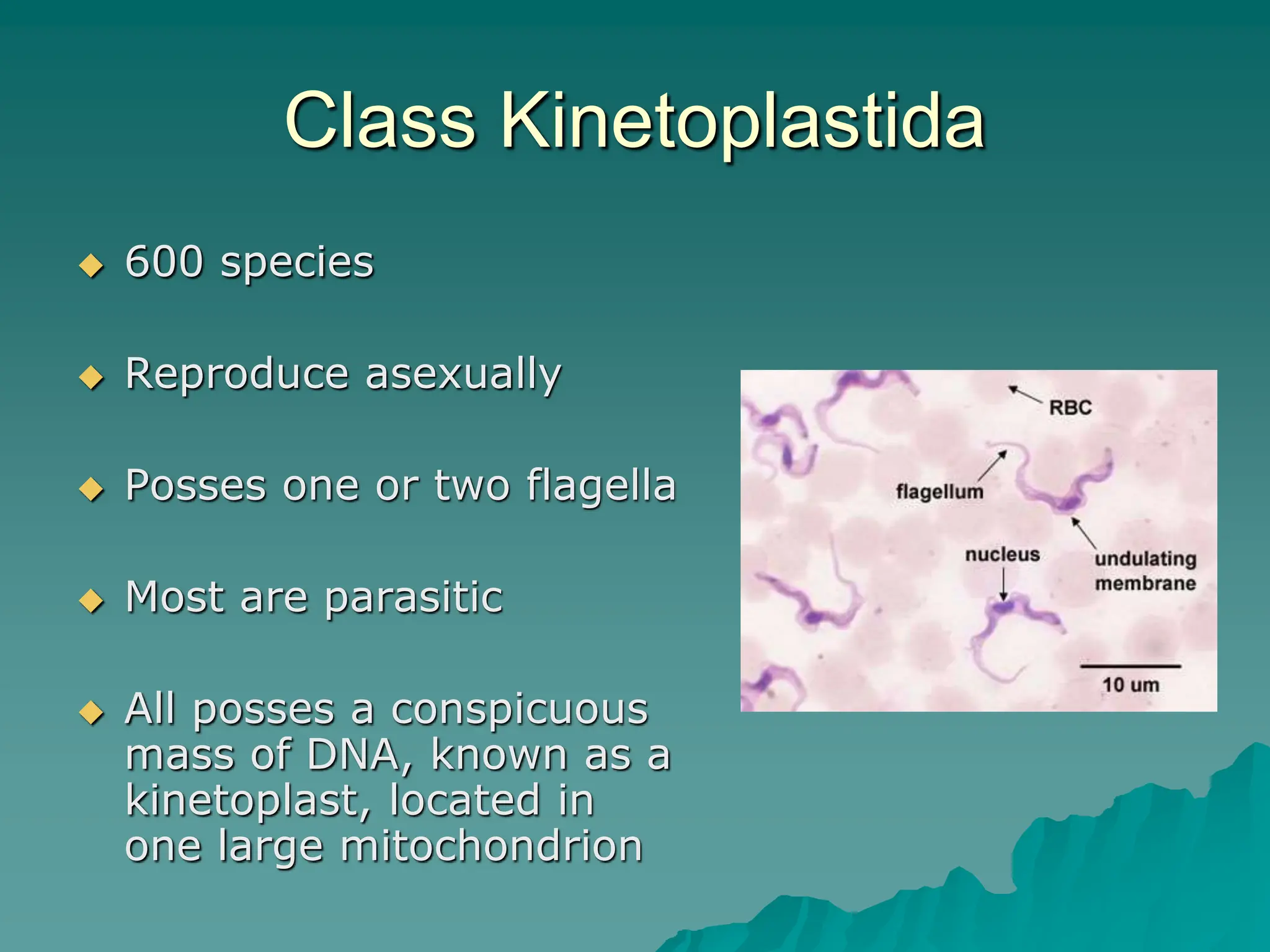 Class Kinetoplastida

◆ 600 species

◆ Reproduce asexually

◆ Posses one or two flagella

◆ Most are parasitic

◆ All posses a conspicuous mass of DNA, known as a kinetoplast, located in one large mitochondrion

RBC

flagellum

nucleus

undulating membrane

10 um